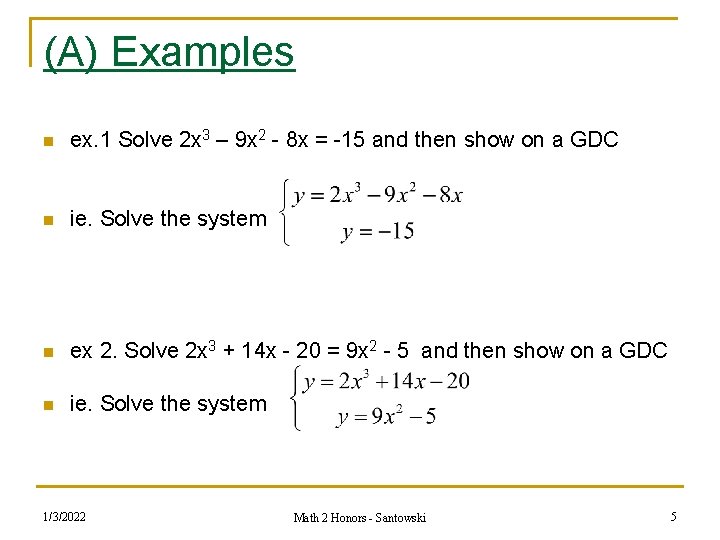 (A) Examples

ex.1 Solve $2x^3 – 9x^2 - 8x = -15$ and then show on a GDC

ie. Solve the system $\begin{cases} y = 2x^3 - 9x^2 - 8x \\ y = -15 \end{cases}$

ex 2. Solve $2x^3 + 14x - 20 = 9x^2 - 5$ and then show on a GDC

ie. Solve the system $\begin{cases} y = 2x^3 + 14x - 20 \\ y = 9x^2 - 5 \end{cases}$

1/3/2022

Math 2 Honors - Santowski

5